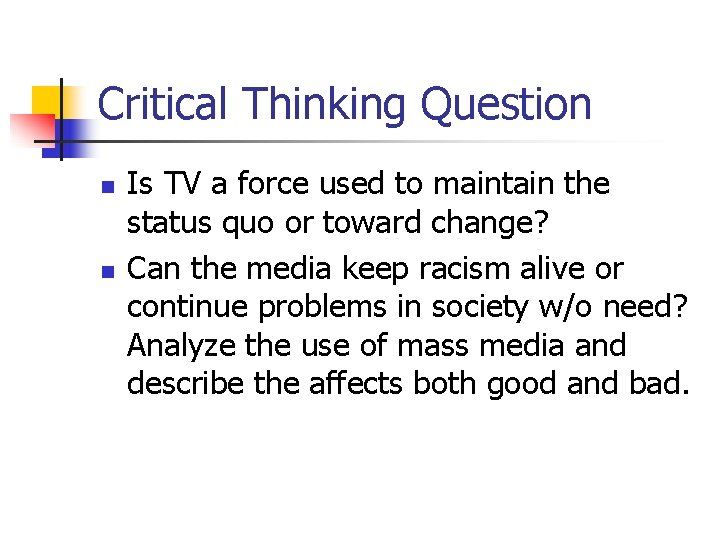 Critical Thinking Question

- Is TV a force used to maintain the status quo or toward change?
- Can the media keep racism alive or continue problems in society w/o need? Analyze the use of mass media and describe the affects both good and bad.